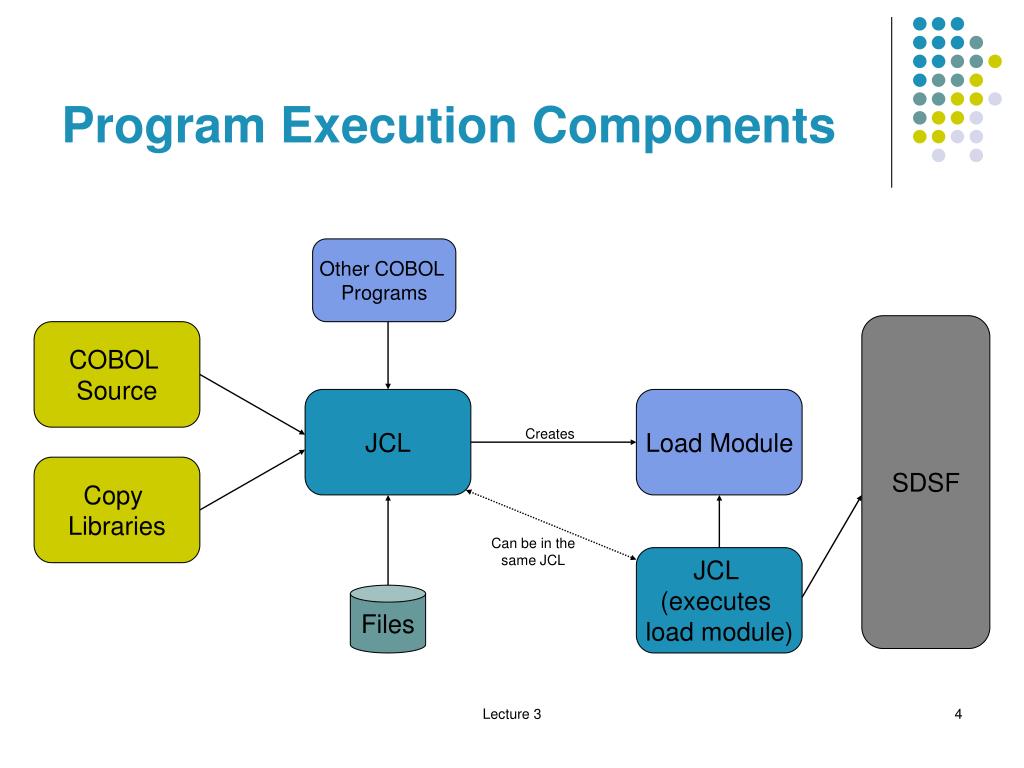 Program Execution Components

Other COBOL Programs

COBOL Source

Copy Libraries

JCL

Creates

Load Module

SDSF

Can be in the same JCL

Files

JCL (executes load module)

Lecture 3

4